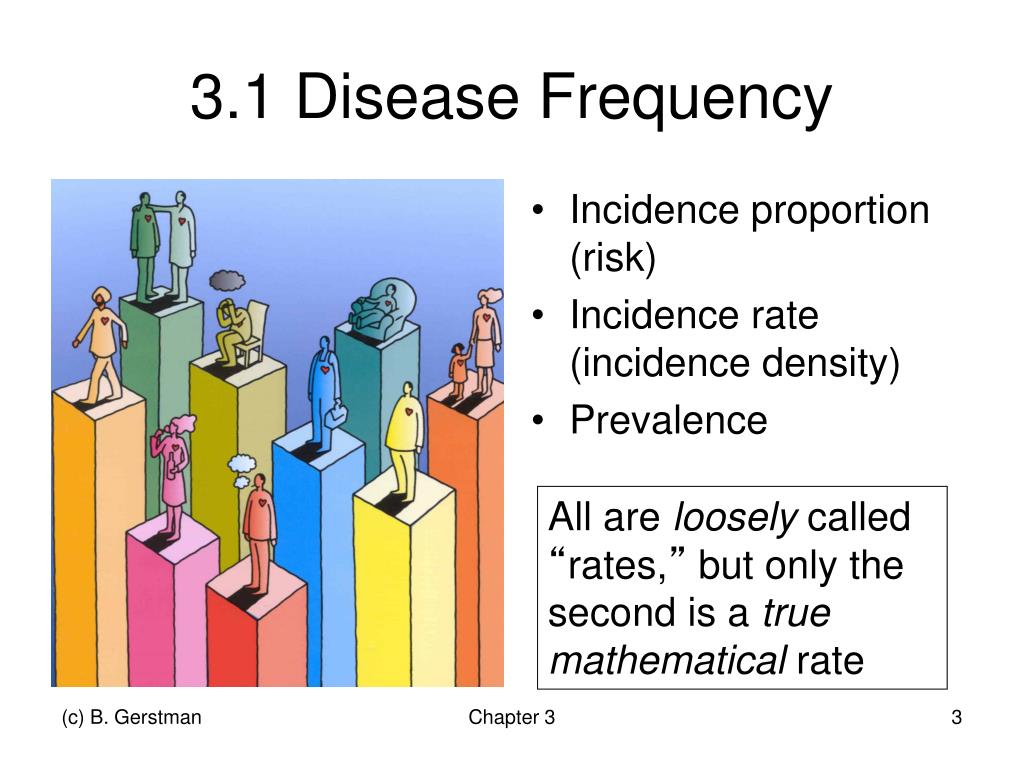 3.1 Disease Frequency

• Incidence proportion (risk)
• Incidence rate (incidence density)
• Prevalence

All are loosely called “rates,” but only the second is a true mathematical rate

(c) B. Gerstman

Chapter 3

3